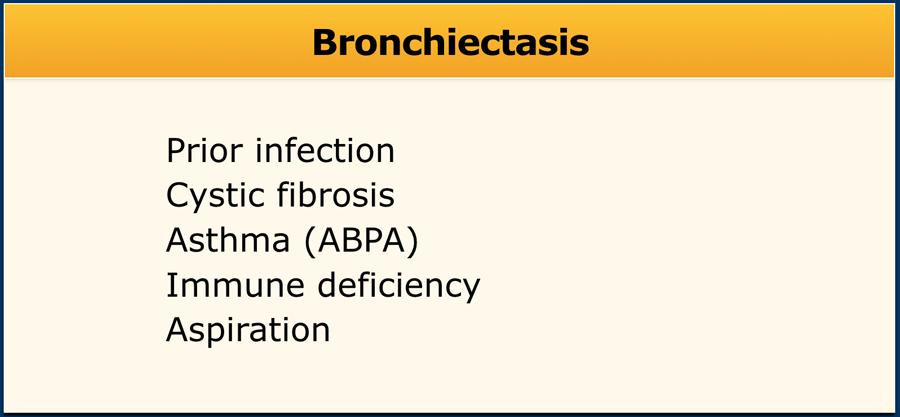 Bronchiectasis

Prior infection
Cystic fibrosis
Asthma (ABPA)
Immune deficiency
Aspiration